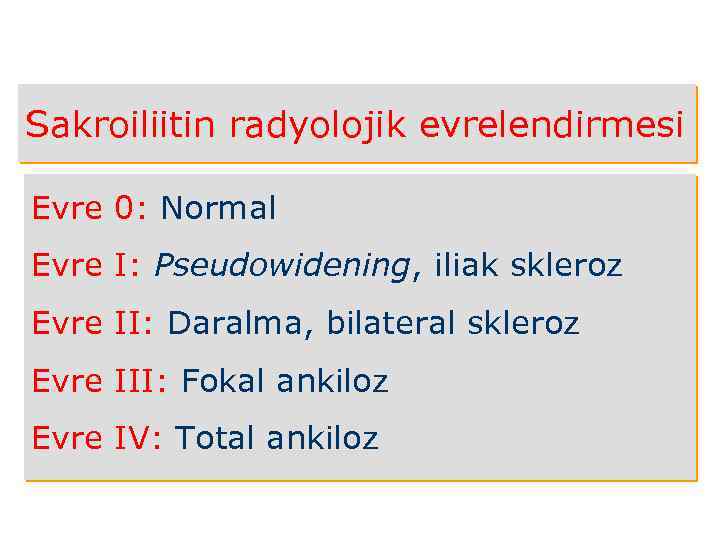 Sakroiliitin radyolojik evrelendirmesi

Evre 0: Normal

Evre I: Pseudowidening, iliak skleroz

Evre II: Daralma, bilateral skleroz

Evre III: Fokal ankiloz

Evre IV: Total ankiloz